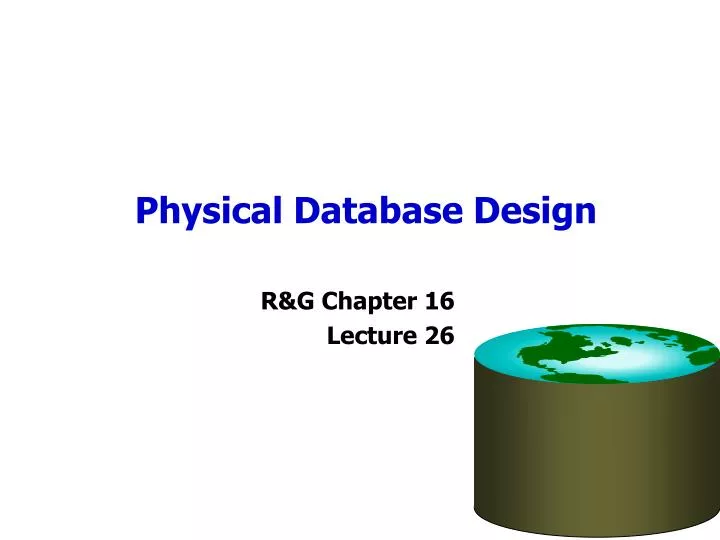 Physical Database Design

R&G Chapter 16
Lecture 26